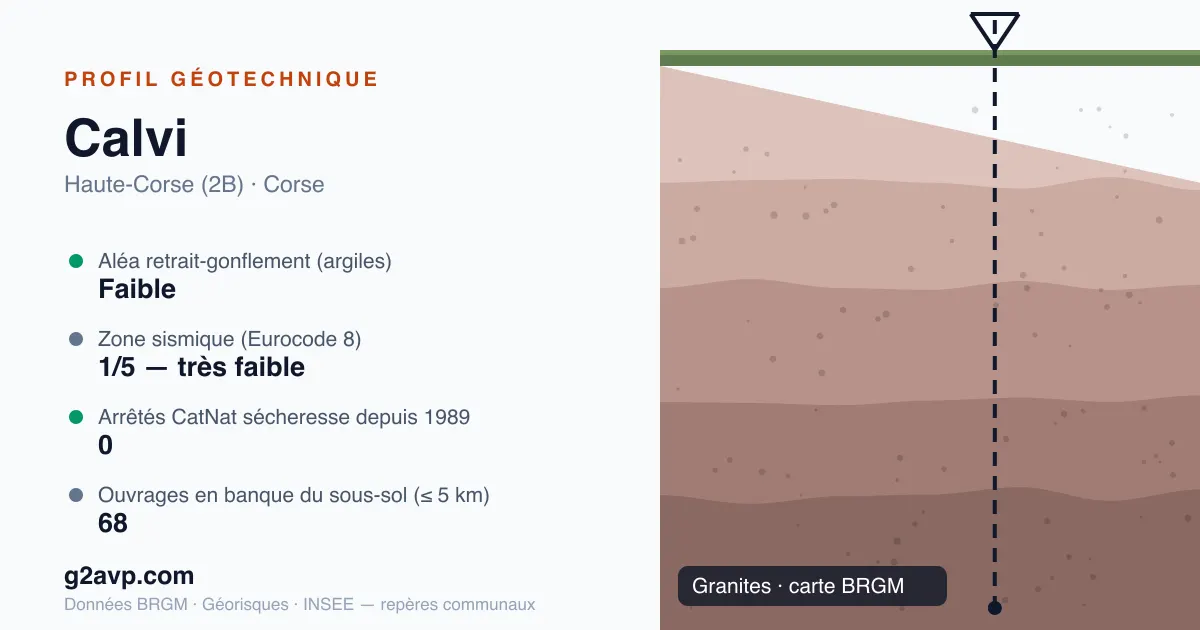 PROFIL GÉOTECHNIQUE

Calvi

Haute-Corse (2B) · Corse

Aléa retrait-gonflement (argiles)
Faible

Zone sismique (Eurocode 8)
1/5 — très faible

Arrêtés CatNat sécheresse depuis 1989
0

Ouvrages en banque du sous-sol (≤ 5 km)
68

g2avp.com

Données BRGM · Géorisques · INSEE — repères communaux

Granites · carte BRGM